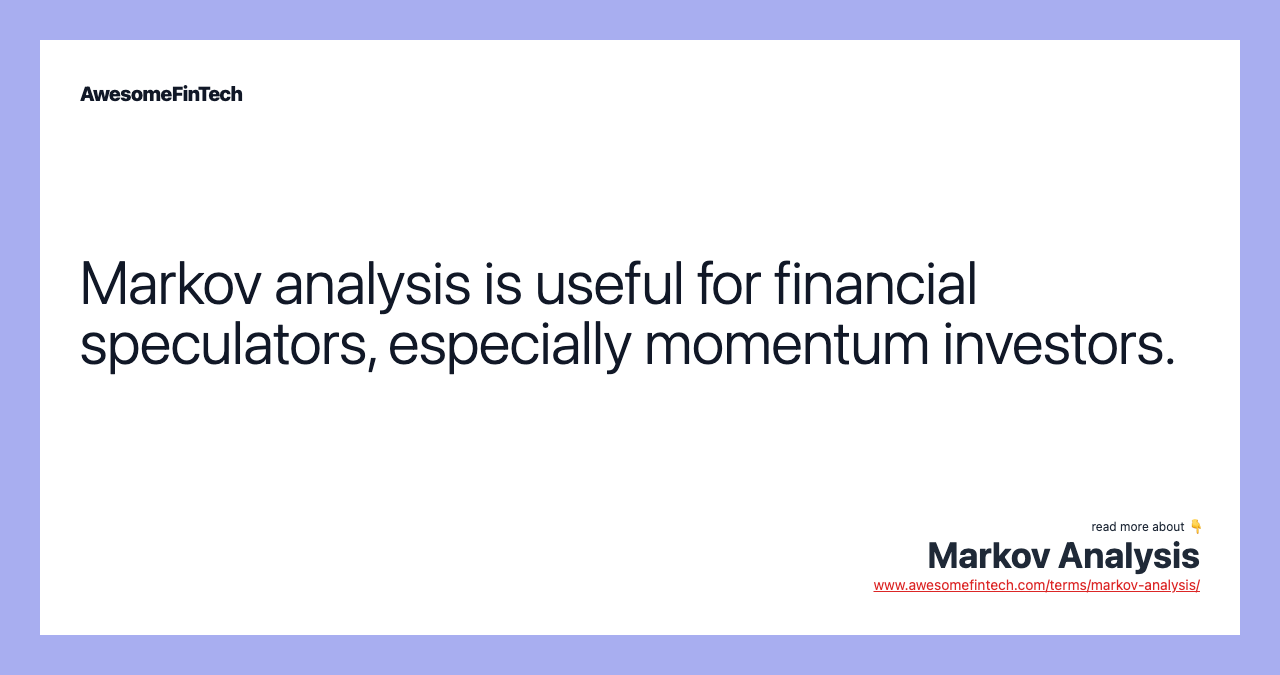 AwesomeFinTech

Markov analysis is useful for financial speculators, especially momentum investors.

read more about 👇
Markov Analysis
www.awesomefintech.com/terms/markov-analysis/